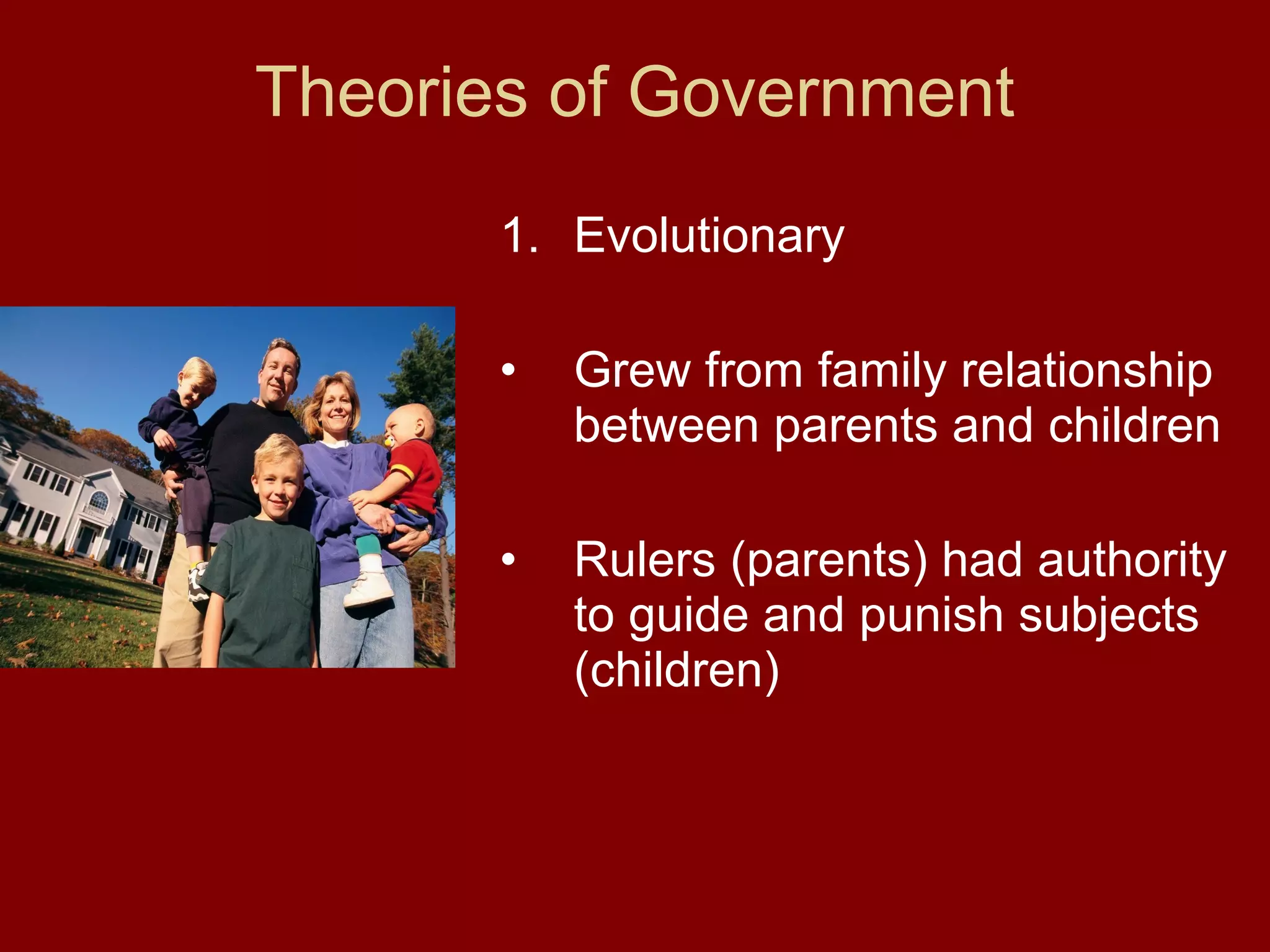 Theories of Government

1. Evolutionary

• Grew from family relationship between parents and children

• Rulers (parents) had authority to guide and punish subjects (children)